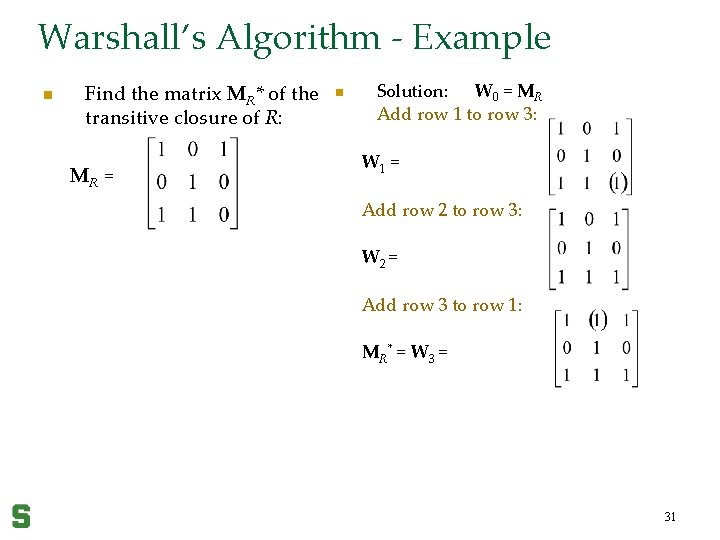 Warshall's Algorithm - Example

Find the matrix $\mathbf{M}_R$* of the transitive closure of $R$:

$\mathbf{M}_R = \begin{bmatrix} 1 & 0 & 1 \\ 0 & 1 & 0 \\ 1 & 1 & 0 \end{bmatrix}$

Solution: $\mathbf{W}_0 = \mathbf{M}_R$

Add row 1 to row 3:

$\mathbf{W}_1 = \begin{bmatrix} 1 & 0 & 1 \\ 0 & 1 & 0 \\ 1 & 1 & (1) \end{bmatrix}$

Add row 2 to row 3:

$\mathbf{W}_2 = \begin{bmatrix} 1 & 0 & 1 \\ 0 & 1 & 0 \\ 1 & 1 & 1 \end{bmatrix}$

Add row 3 to row 1:

$\mathbf{M}_R^* = \mathbf{W}_3 = \begin{bmatrix} 1 & (1) & 1 \\ 0 & 1 & 0 \\ 1 & 1 & 1 \end{bmatrix}$

S

31